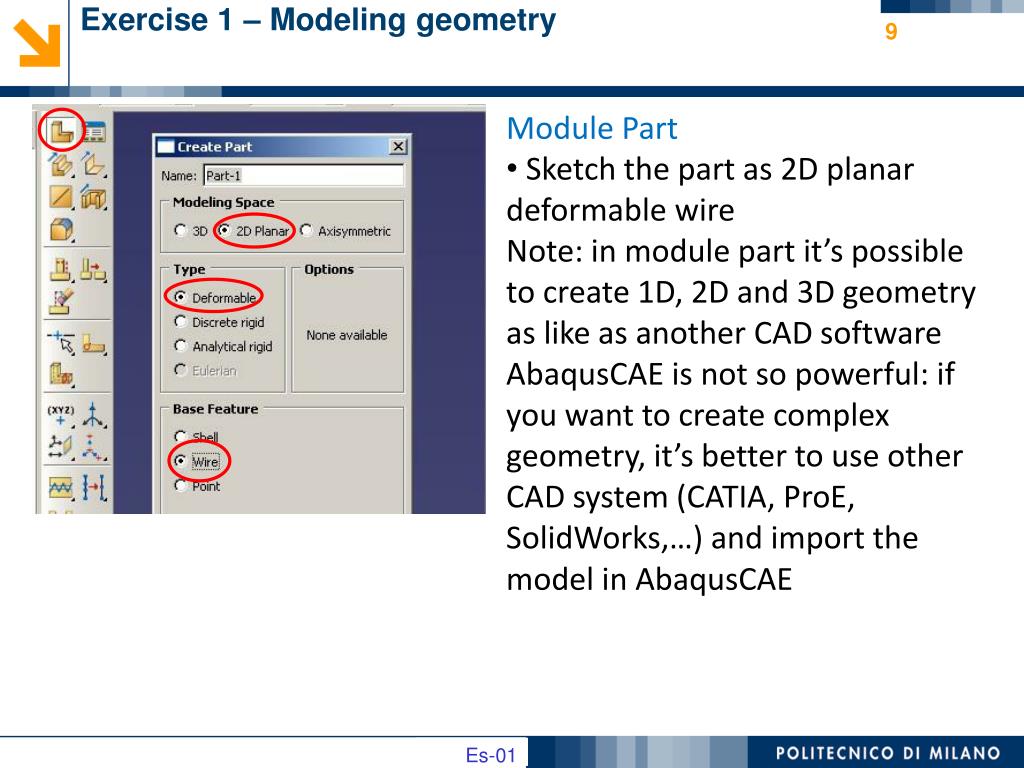 Exercise 1 – Modeling geometry

9

Create Part

Name: Part-1

Modeling Space

3D 2D Planar Axisymmetric

Type

Deformable

Discrete rigid

Analytical rigid

Eulerian

Options

None available

Base Feature

Shell

Wire

Point

(XYZ)

Module Part

• Sketch the part as 2D planar deformable wire

Note: in module part it’s possible to create 1D, 2D and 3D geometry as like as another CAD software AbaqusCAE is not so powerful: if you want to create complex geometry, it’s better to use other CAD system (CATIA, ProE, SolidWorks,…) and import the model in AbaqusCAE

Es-01

POLITECNICO DI MILANO